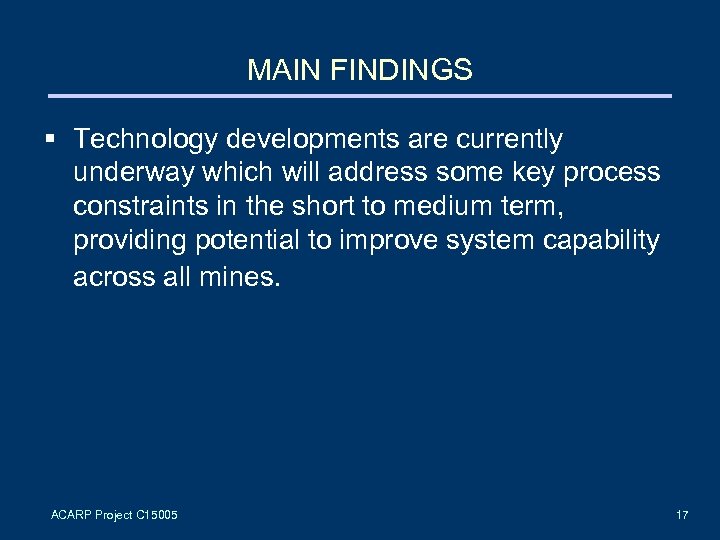 MAIN FINDINGS

▪ Technology developments are currently underway which will address some key process constraints in the short to medium term, providing potential to improve system capability across all mines.

ACARP Project C15005

17